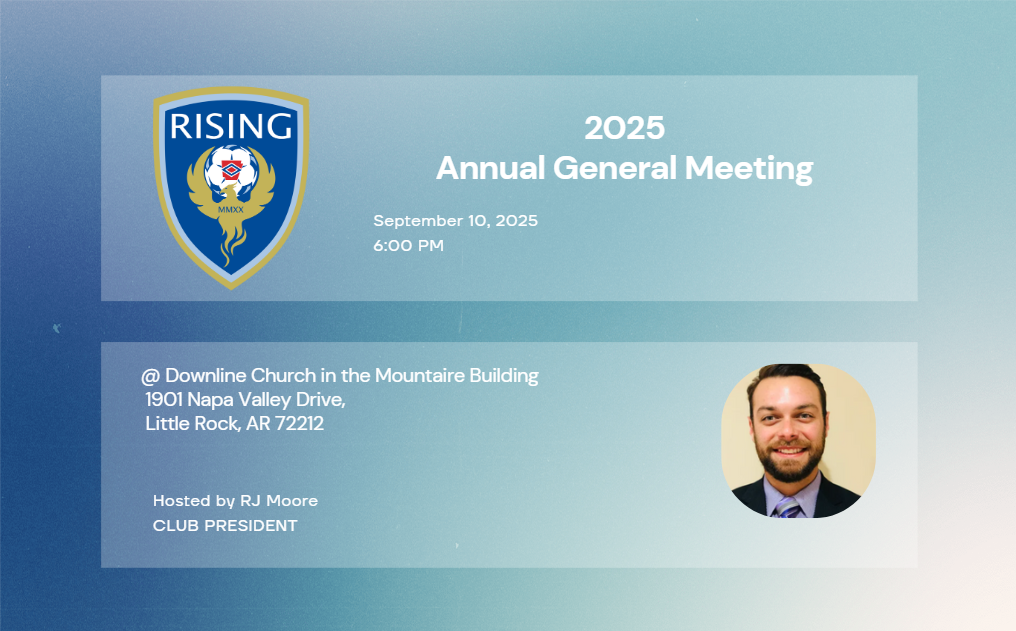 RISING

MMXX

2025
Annual General Meeting

September 10, 2025
6:00 PM

@ Downline Church in the Mountaire Building
1901 Napa Valley Drive,
Little Rock, AR 72212

Hosted by RJ Moore
CLUB PRESIDENT